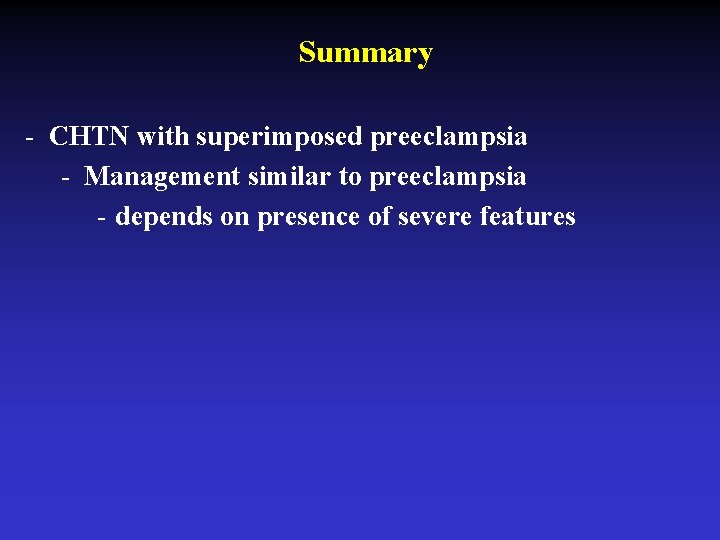 Summary

- CHTN with superimposed preeclampsia
  - Management similar to preeclampsia
    - depends on presence of severe features